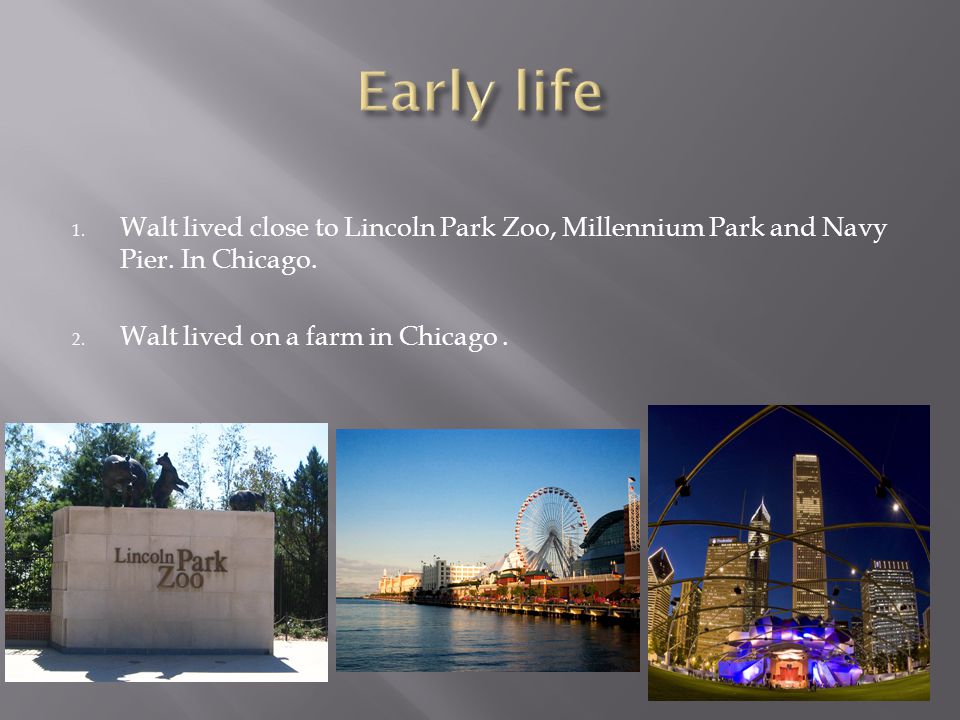 Early life

1. Walt lived close to Lincoln Park Zoo, Millennium Park and Navy Pier. In Chicago.

2. Walt lived on a farm in Chicago .

Lincoln Park Zoo